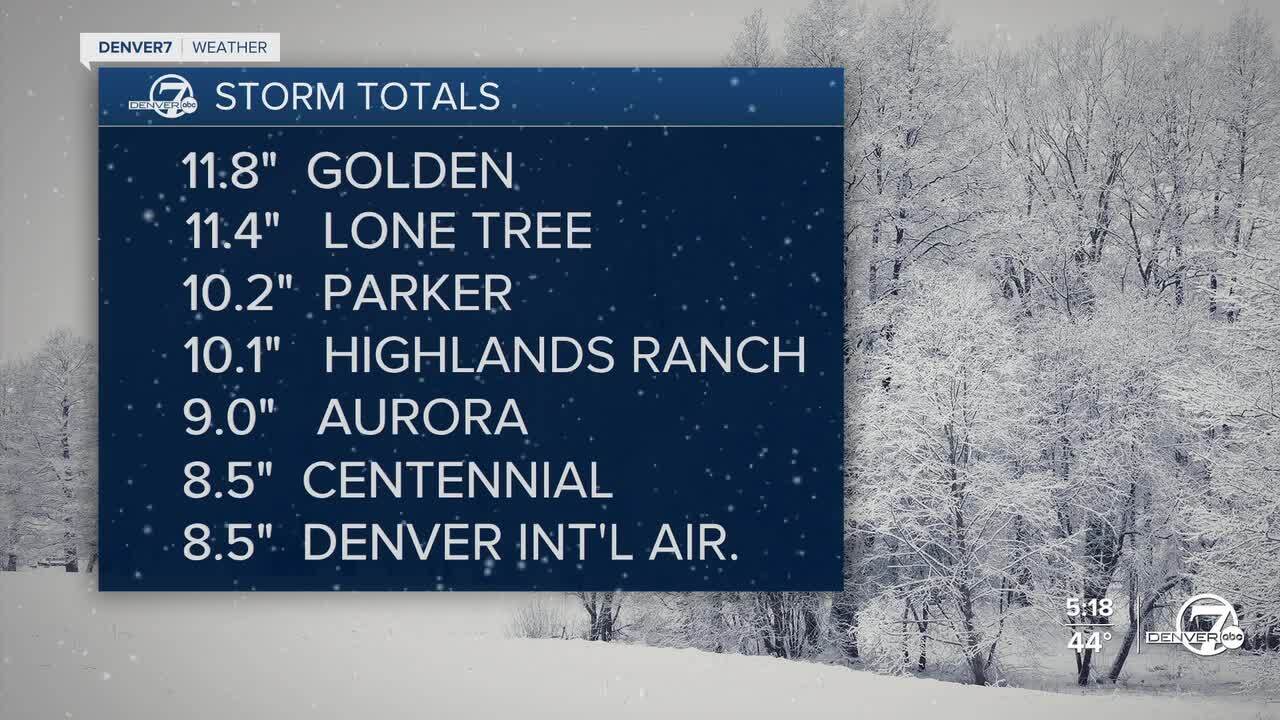 DENVER7 | WEATHER

7 DENVER abc STORM TOTALS

11.8" GOLDEN
11.4" LONE TREE
10.2" PARKER
10.1" HIGHLANDS RANCH
9.0" AURORA
8.5" CENTENNIAL
8.5" DENVER INT'L AIR.

5:18
44°
7 DENVER abc